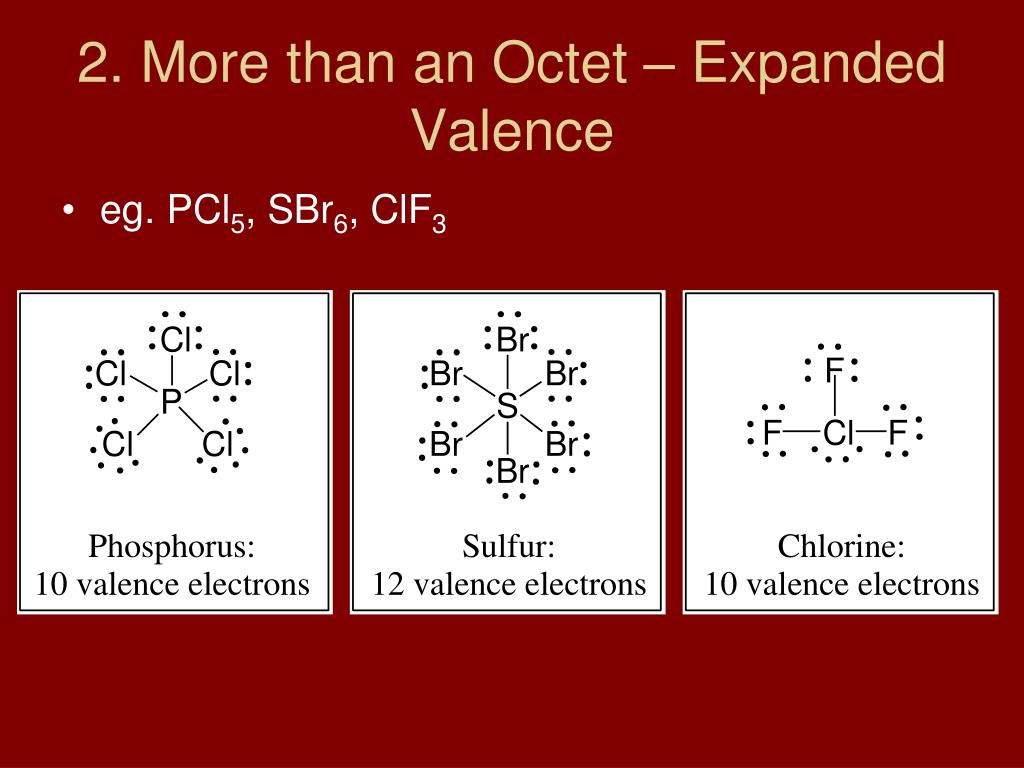 2. More than an Octet – Expanded Valence

• eg. $PCl_5$, $SBr_6$, $ClF_3$

Cl
Cl Cl
P
Cl Cl

Phosphorus:
10 valence electrons

Br
Br Br
S
Br Br
Br

Sulfur:
12 valence electrons

F
F Cl F

Chlorine:
10 valence electrons